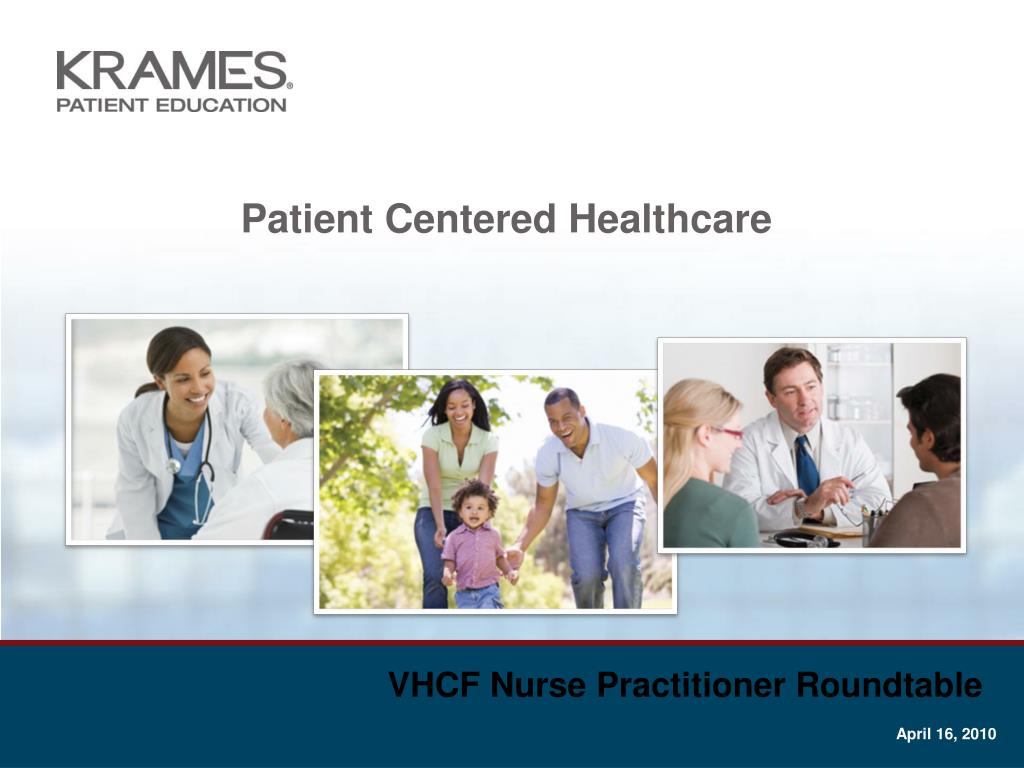 KRAMES®
PATIENT EDUCATION

Patient Centered Healthcare

VHCF Nurse Practitioner Roundtable

April 16, 2010